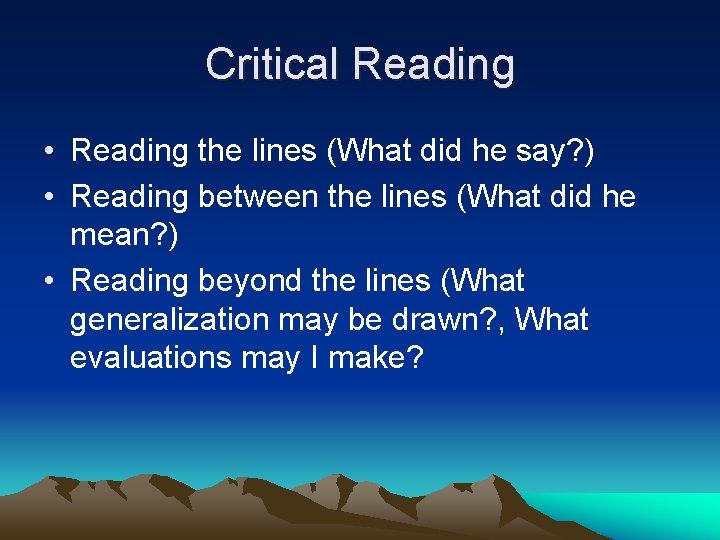 Critical Reading

• Reading the lines (What did he say?)
• Reading between the lines (What did he mean?)
• Reading beyond the lines (What generalization may be drawn?, What evaluations may I make?